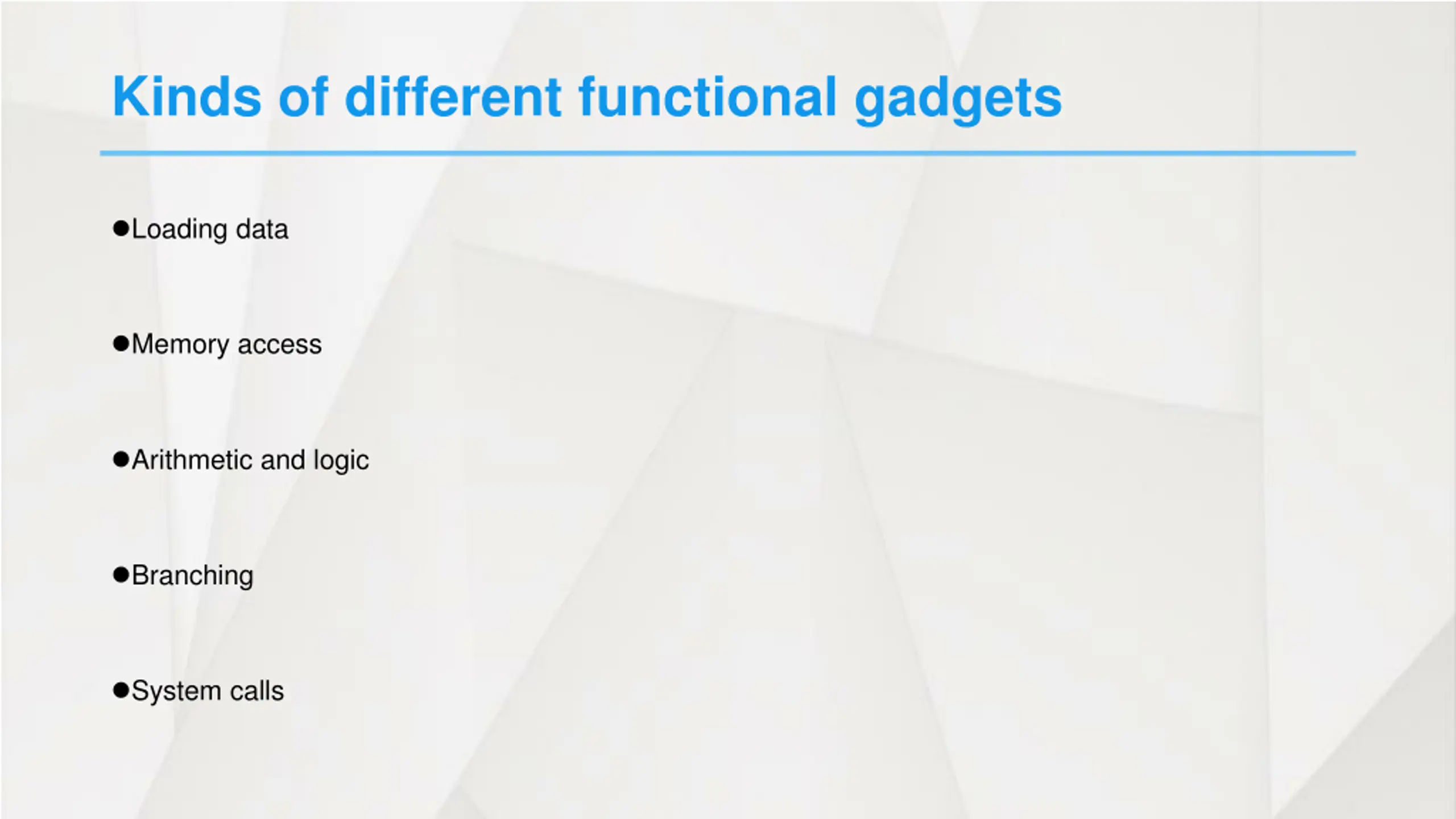 Kinds of different functional gadgets

●Loading data

●Memory access

●Arithmetic and logic

●Branching

●System calls